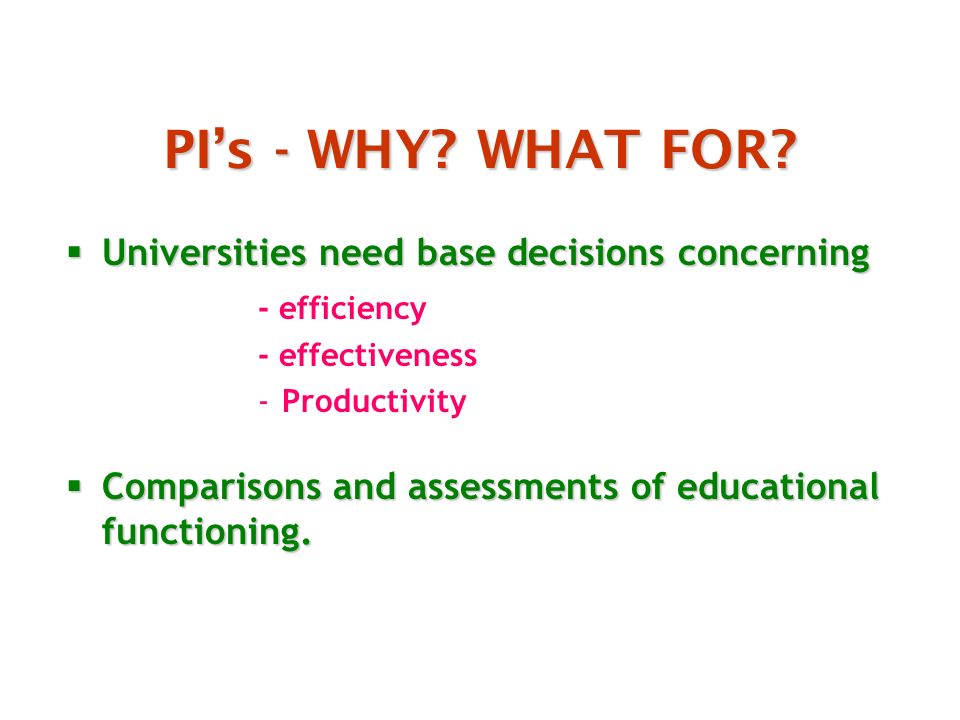 PI's - WHY? WHAT FOR?

▪ Universities need base decisions concerning

- efficiency
- effectiveness
- Productivity

▪ Comparisons and assessments of educational functioning.